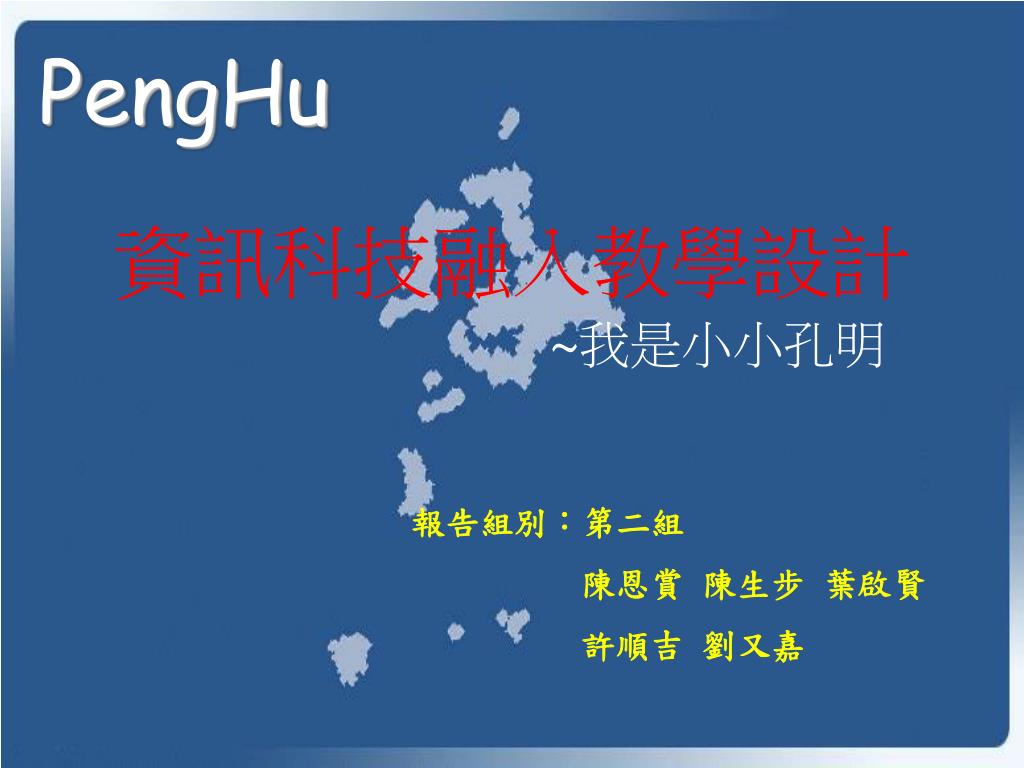 PengHu

資訊科技融入教學設計

~我是小小孔明

報告組別：第二組

陳恩賞 陳生步 葉啟賢

許順吉 劉又嘉